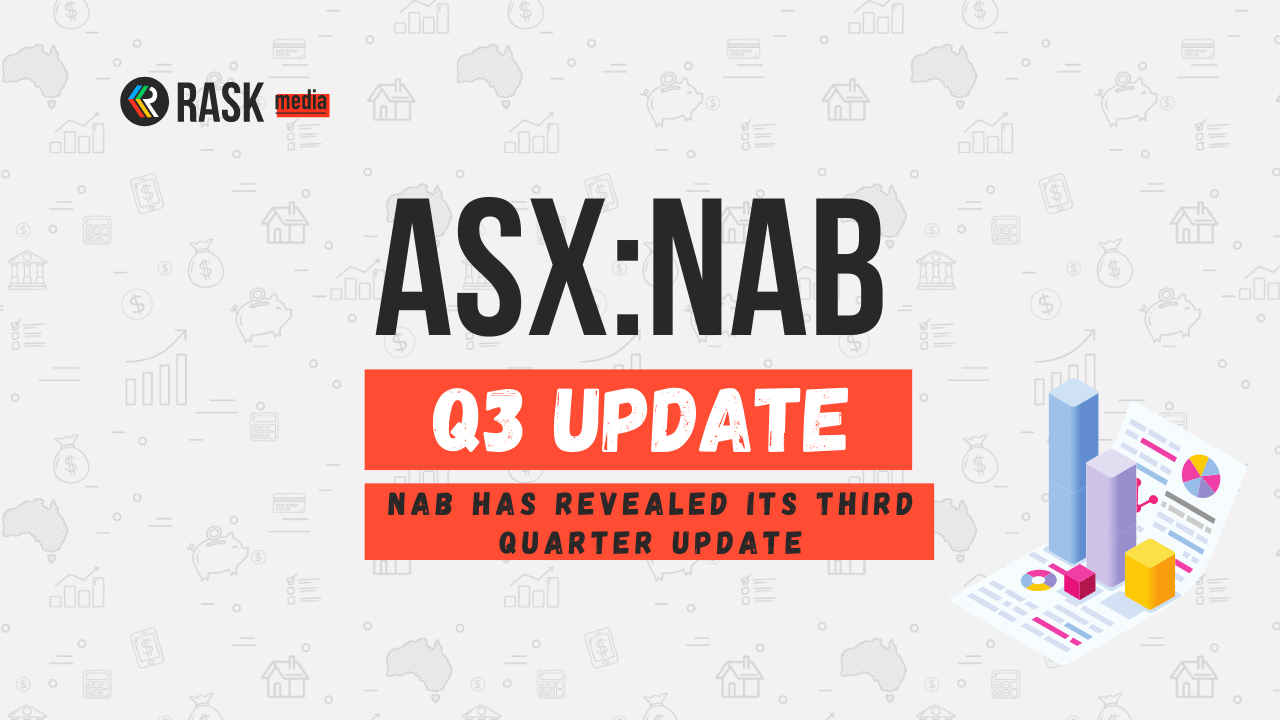 RASK media

ASX:NAB

Q3 UPDATE

NAB HAS REVEALED ITS THIRD QUARTER UPDATE